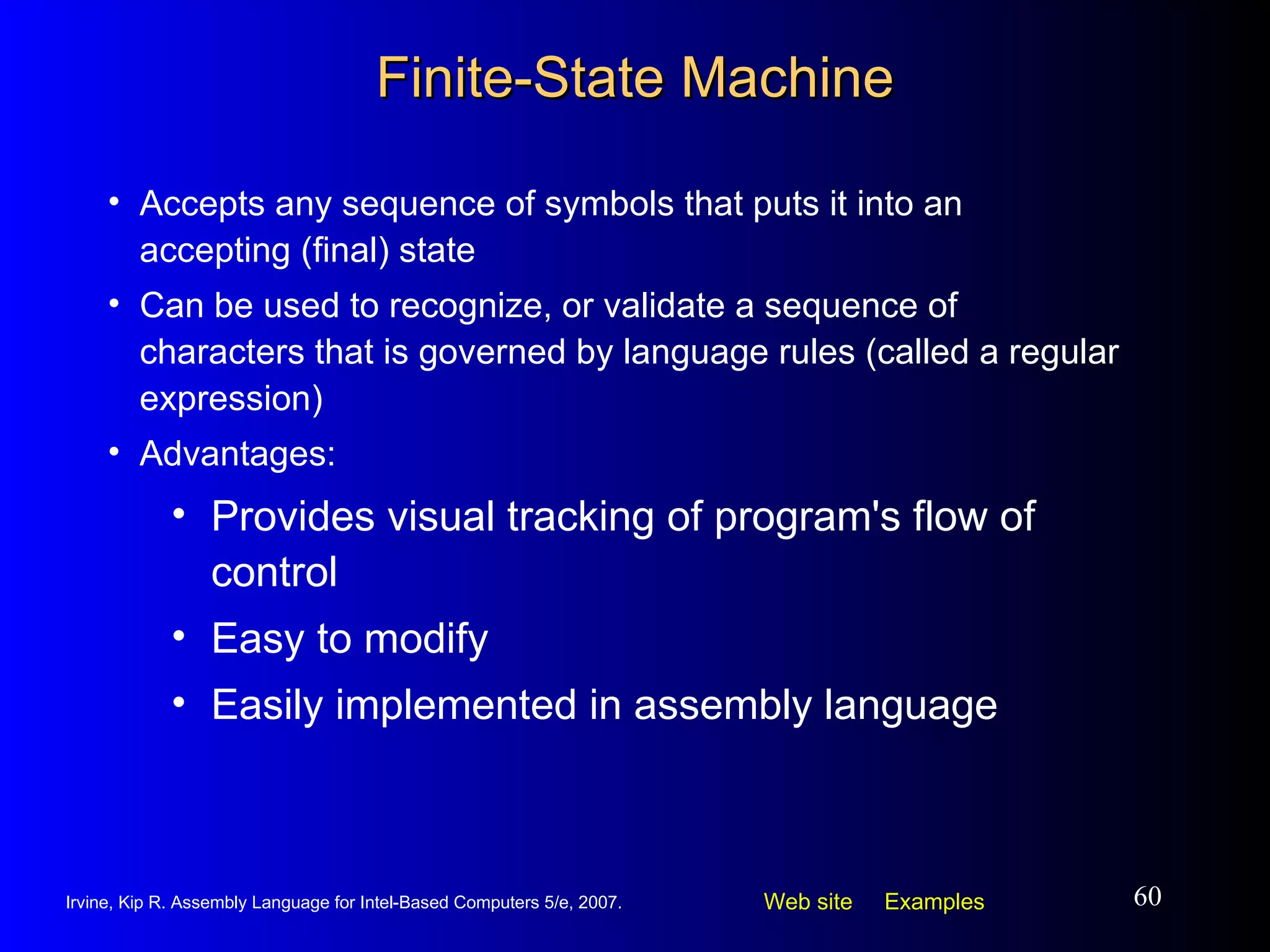 Finite-State Machine

• Accepts any sequence of symbols that puts it into an accepting (final) state
• Can be used to recognize, or validate a sequence of characters that is governed by language rules (called a regular expression)
• Advantages:
  • Provides visual tracking of program's flow of control
  • Easy to modify
  • Easily implemented in assembly language

Irvine, Kip R. Assembly Language for Intel-Based Computers 5/e, 2007.

Web site Examples

60